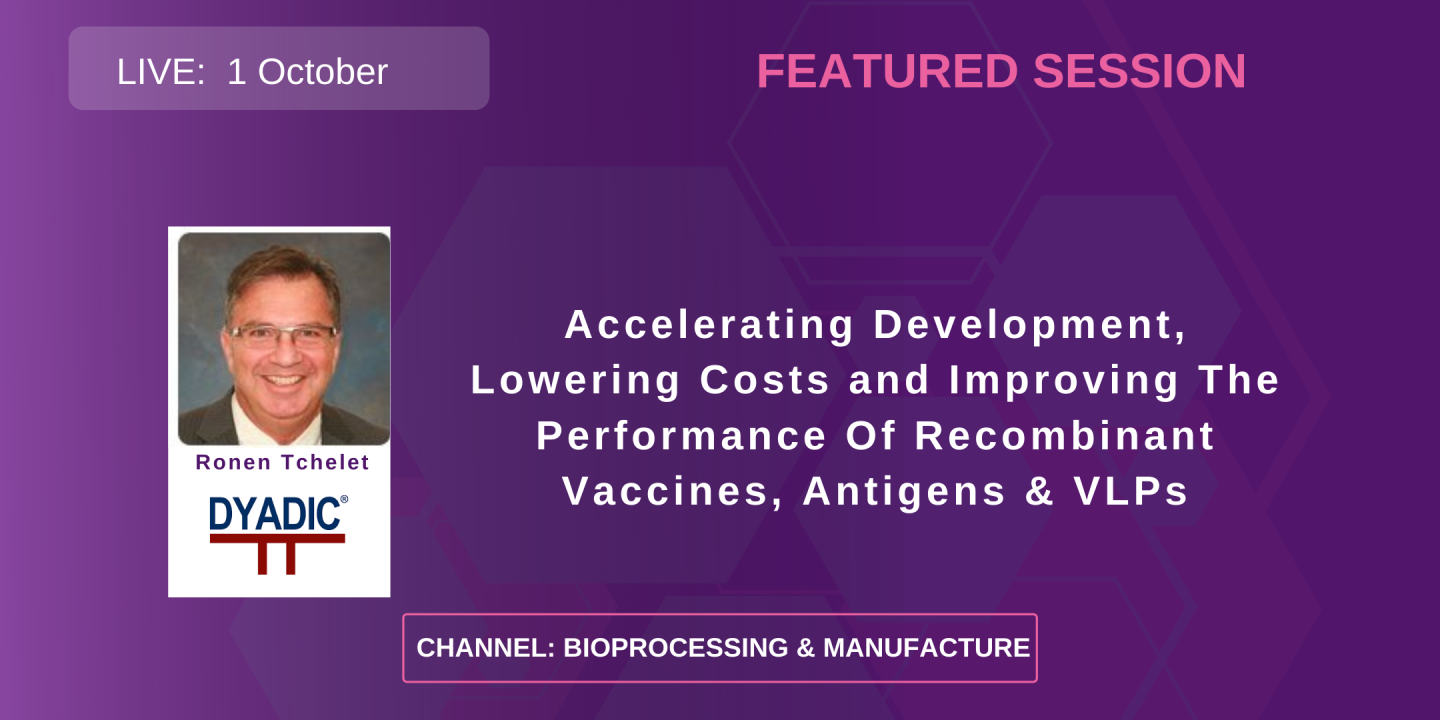 LIVE: 1 October

FEATURED SESSION

Ronen Tchelet

DYADIC®

Accelerating Development, Lowering Costs and Improving The Performance Of Recombinant Vaccines, Antigens & VLPs

CHANNEL: BIOPROCESSING & MANUFACTURE